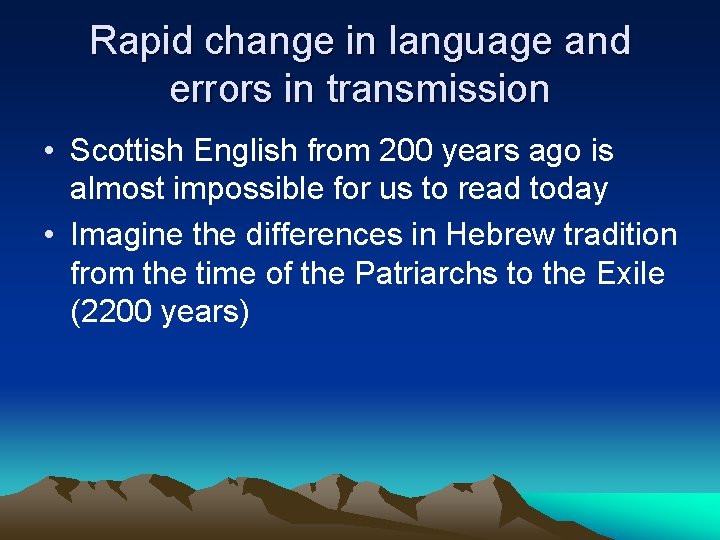 Rapid change in language and errors in transmission

• Scottish English from 200 years ago is almost impossible for us to read today

• Imagine the differences in Hebrew tradition from the time of the Patriarchs to the Exile (2200 years)